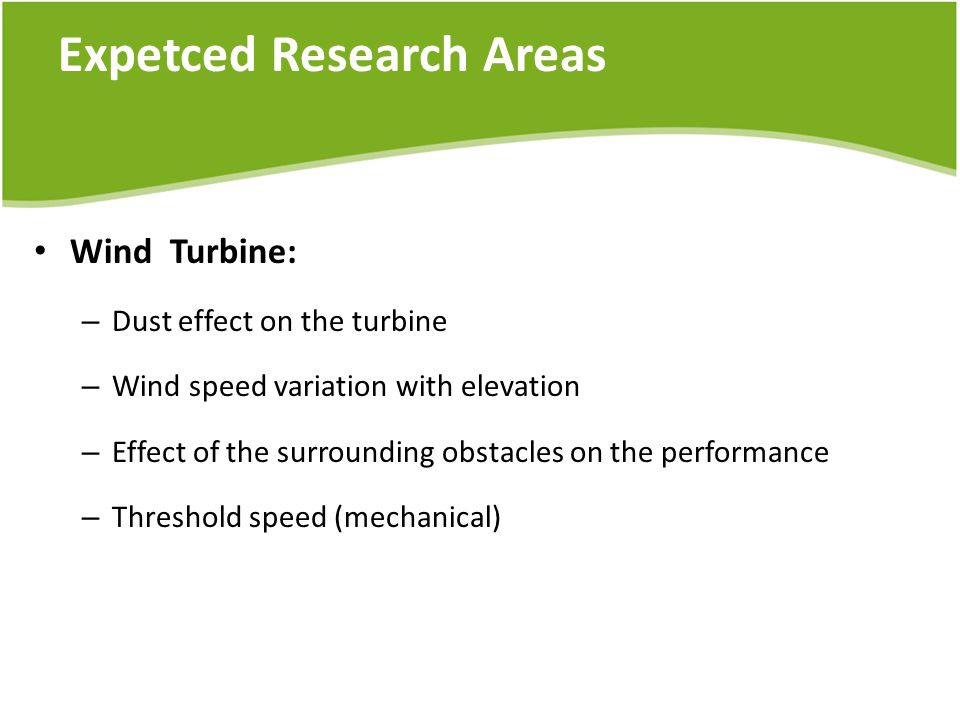 Expetced Research Areas

• Wind Turbine:

– Dust effect on the turbine

– Wind speed variation with elevation

– Effect of the surrounding obstacles on the performance

– Threshold speed (mechanical)